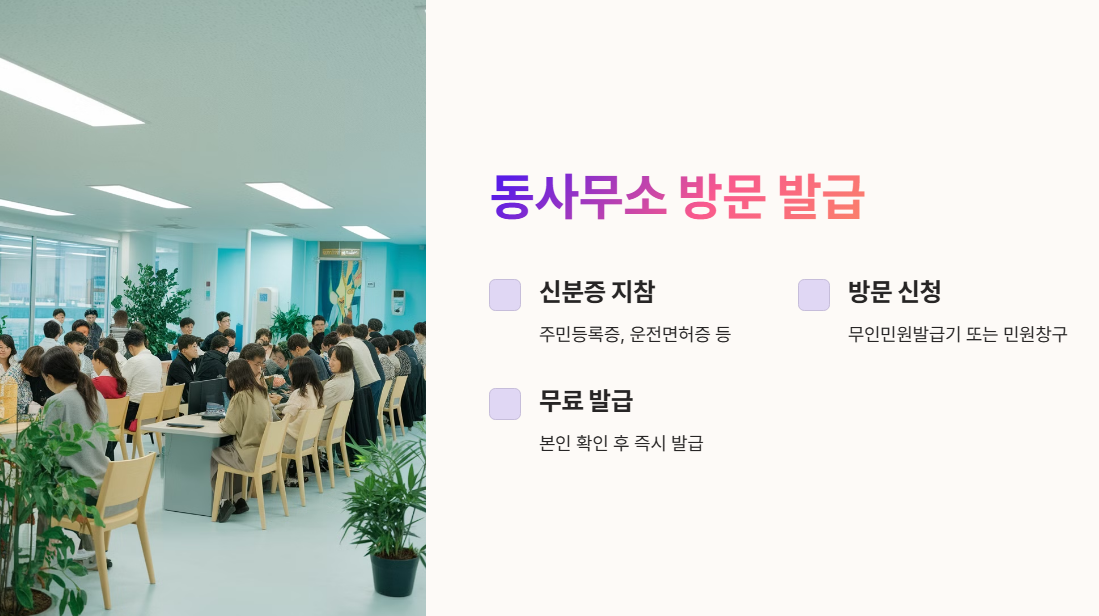 동사무소 방문 발급

신분증 지참

주민등록증, 운전면허증 등

방문 신청

무인민원발급기 또는 민원창구

무료 발급

본인 확인 후 즉시 발급